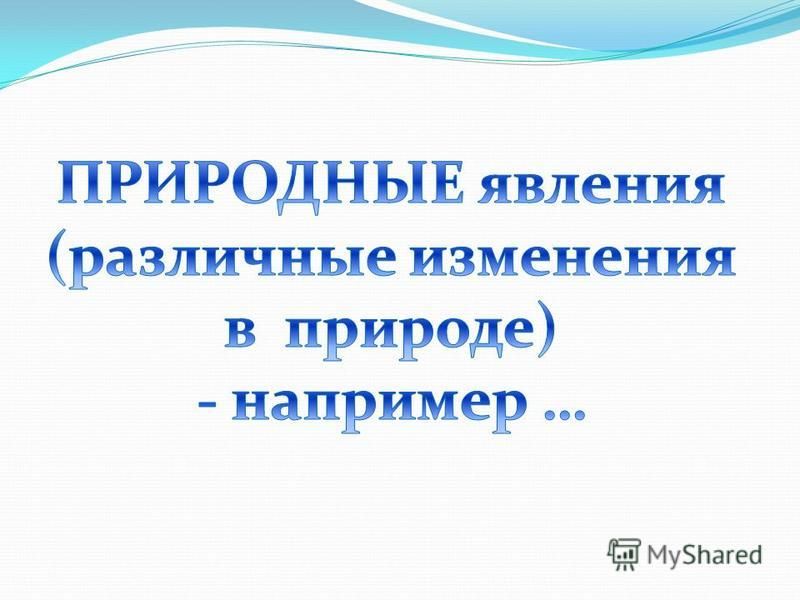 ПРИРОДНЫЕ явления (различные изменения в природе) - например …

MyShared